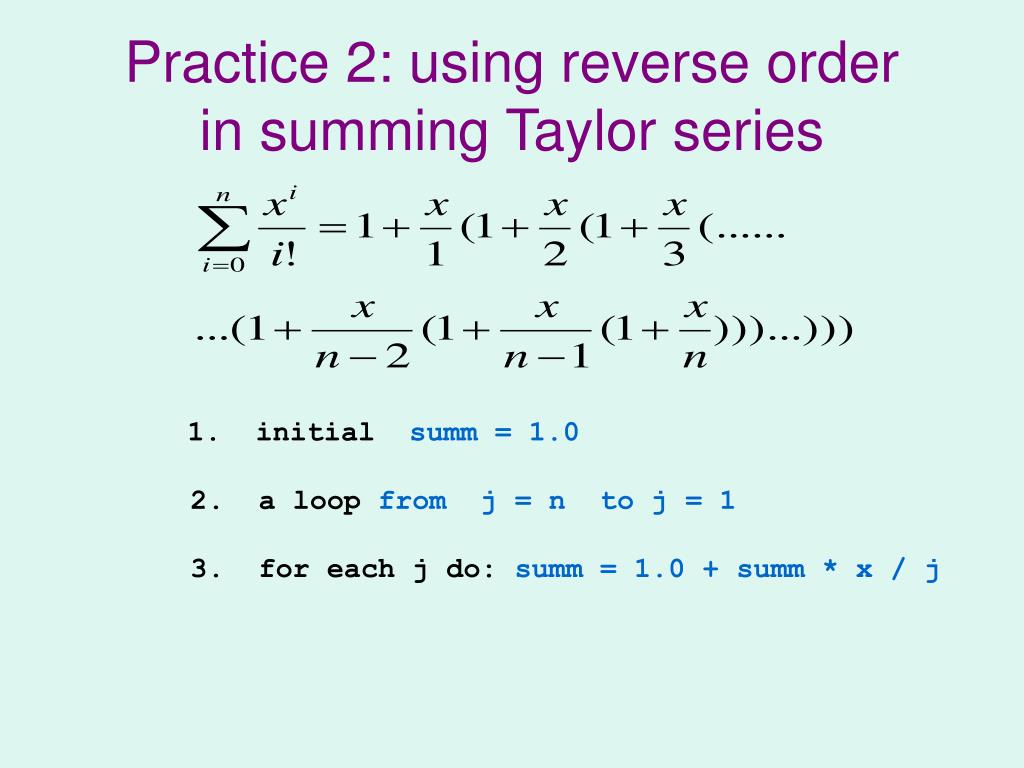 Practice 2: using reverse order in summing Taylor series

$\sum_{i=0}^{n} \frac{x^i}{i!} = 1 + \frac{x}{1}(1 + \frac{x}{2}(1 + \frac{x}{3}(......$

$...(1 + \frac{x}{n-2}(1 + \frac{x}{n-1}(1 + \frac{x}{n})))...)))$

1. initial summ = 1.0

2. a loop from j = n to j = 1

3. for each j do: summ = 1.0 + summ * x / j